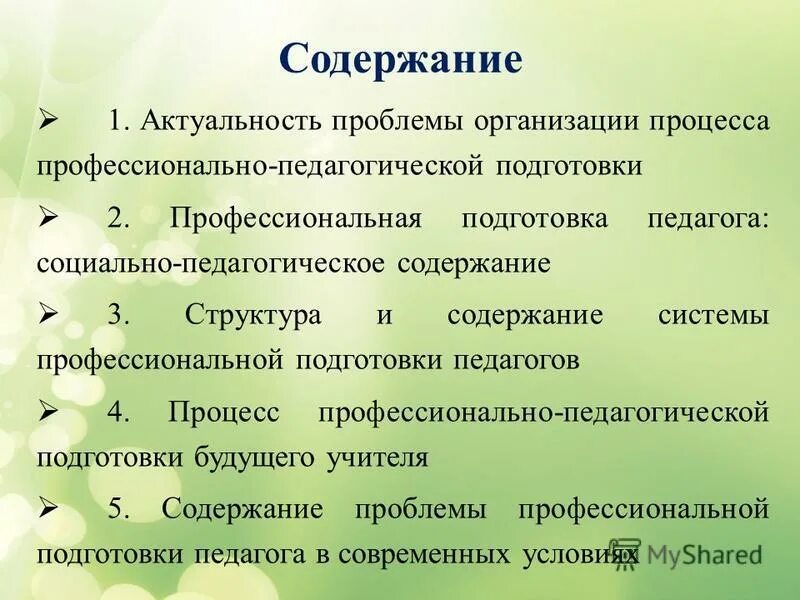 Содержание

➢ 1. Актуальность проблемы организации процесса профессионально-педагогической подготовки

➢ 2. Профессиональная подготовка педагога: социально-педагогическое содержание

➢ 3. Структура и содержание системы профессиональной подготовки педагогов

➢ 4. Процесс профессионально-педагогической подготовки будущего учителя

➢ 5. Содержание проблемы профессиональной подготовки педагога в современных условиях

MyShared